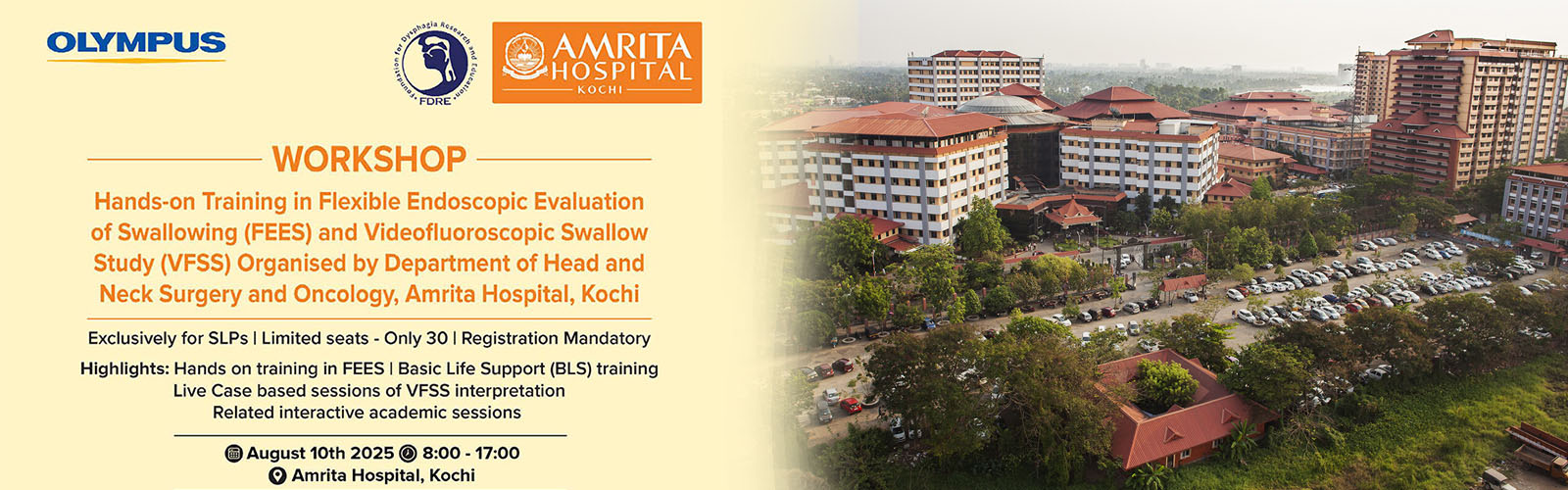 OLYMPUS

Foundation for Dysphagia Research and Education
FDRE

AMRITA HOSPITAL
KOCHI

WORKSHOP

Hands-on Training in Flexible Endoscopic Evaluation of Swallowing (FEES) and Videofluoroscopic Swallow Study (VFSS) Organised by Department of Head and Neck Surgery and Oncology, Amrita Hospital, Kochi

Exclusively for SLPs | Limited seats - Only 30 | Registration Mandatory

Highlights: Hands on training in FEES | Basic Life Support (BLS) training
Live Case based sessions of VFSS interpretation
Related interactive academic sessions

August 10th 2025 8:00 - 17:00
Amrita Hospital, Kochi